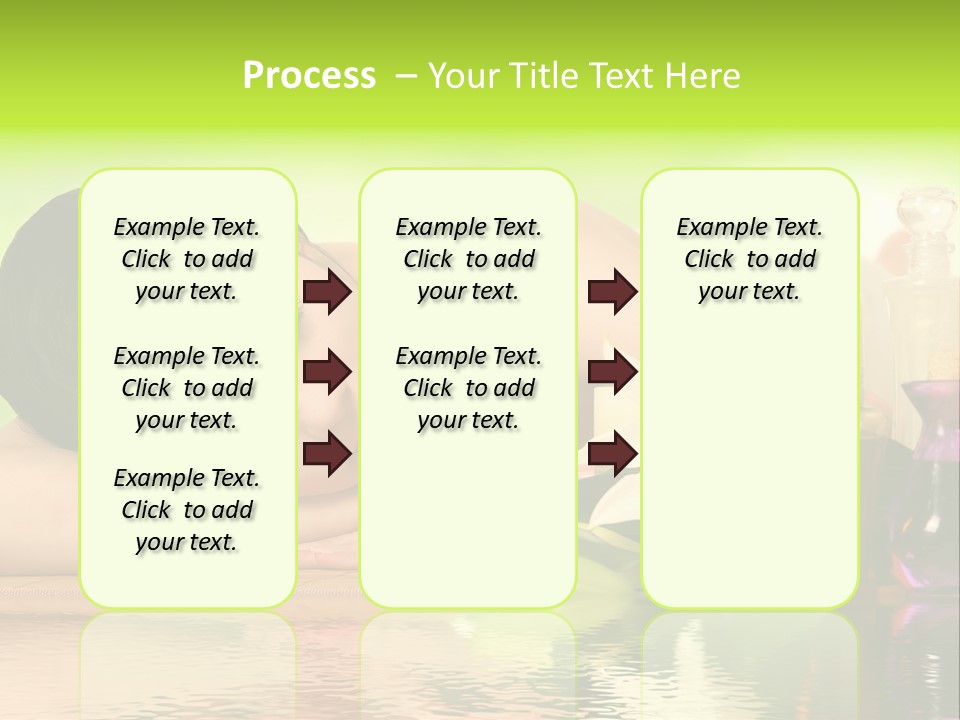 Process – Your Title Text Here

Example Text. Click to add your text.

Example Text. Click to add your text.

Example Text. Click to add your text.

Example Text. Click to add your text.

Example Text. Click to add your text.

Example Text. Click to add your text.